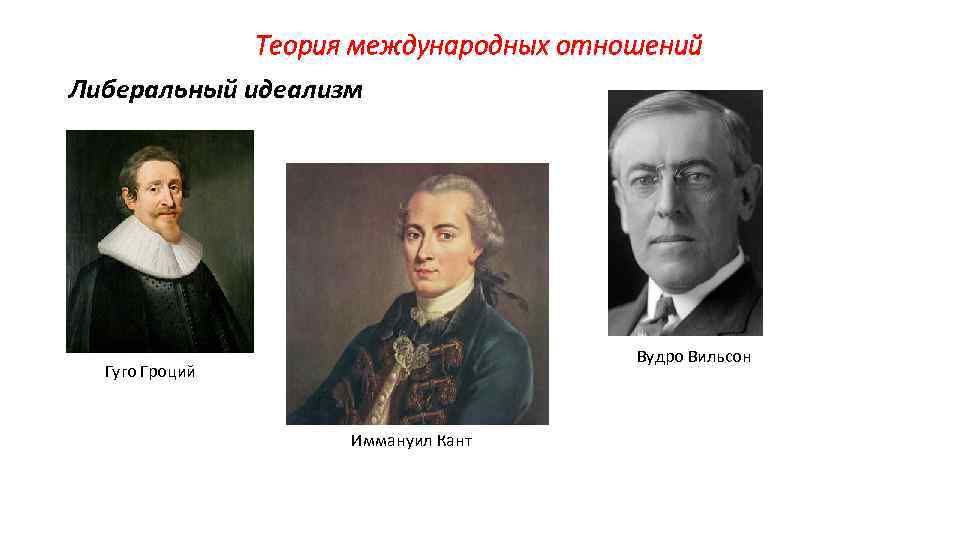 Теория международных отношений

Либеральный идеализм

Гуго Гроций

Иммануил Кант

Вудро Вильсон